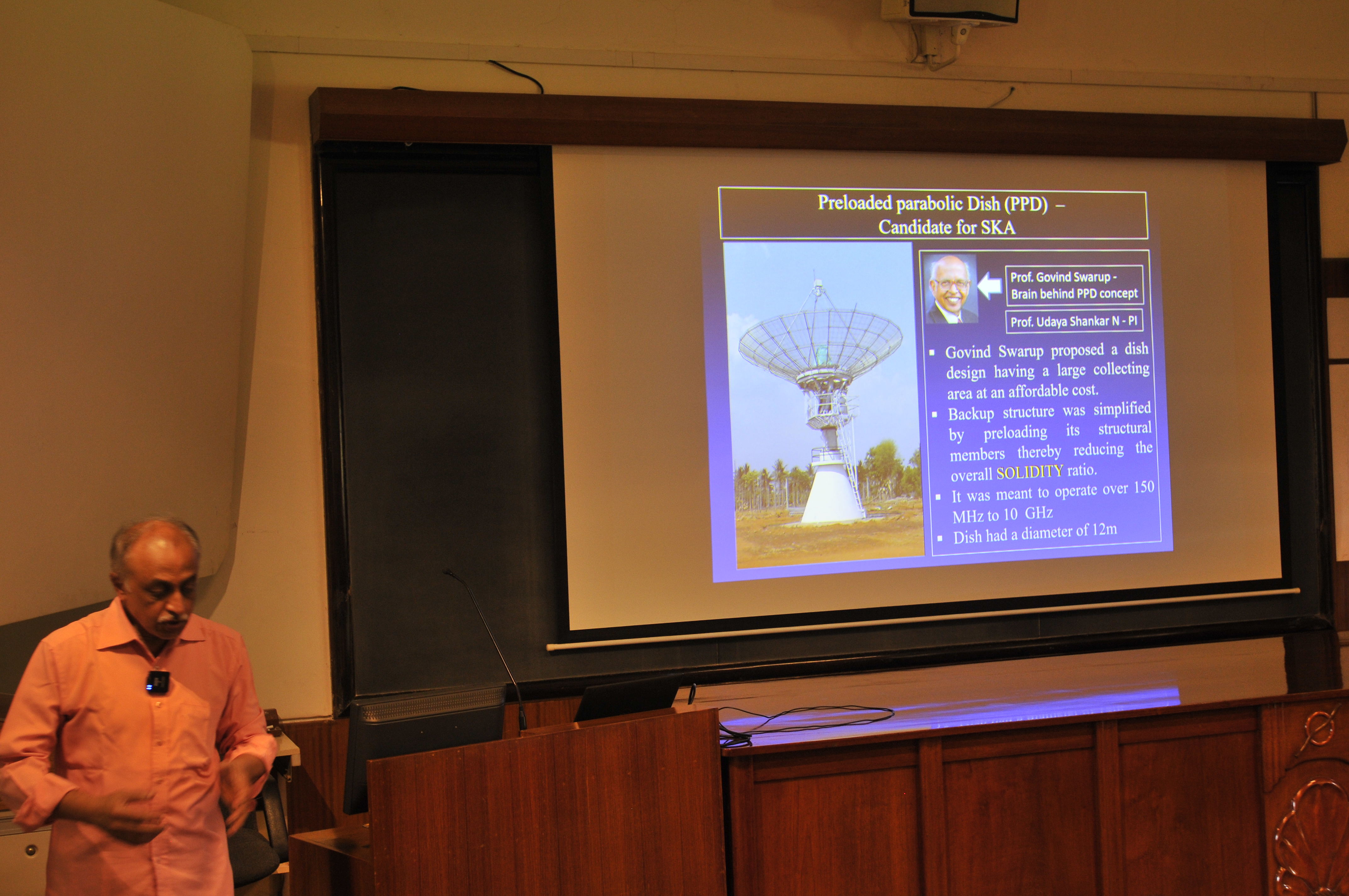 Preloaded parabolic Dish (PPD) – Candidate for SKA

Prof. Govind Swarup - Brain behind PPD concept

Prof. Udaya Shankar N - PI

▪ Govind Swarup proposed a dish design having a large collecting area at an affordable cost.
▪ Backup structure was simplified by preloading its structural members thereby reducing the overall SOLIDITY ratio.
▪ It was meant to operate over 150 MHz to 10 GHz
▪ Dish had a diameter of 12m